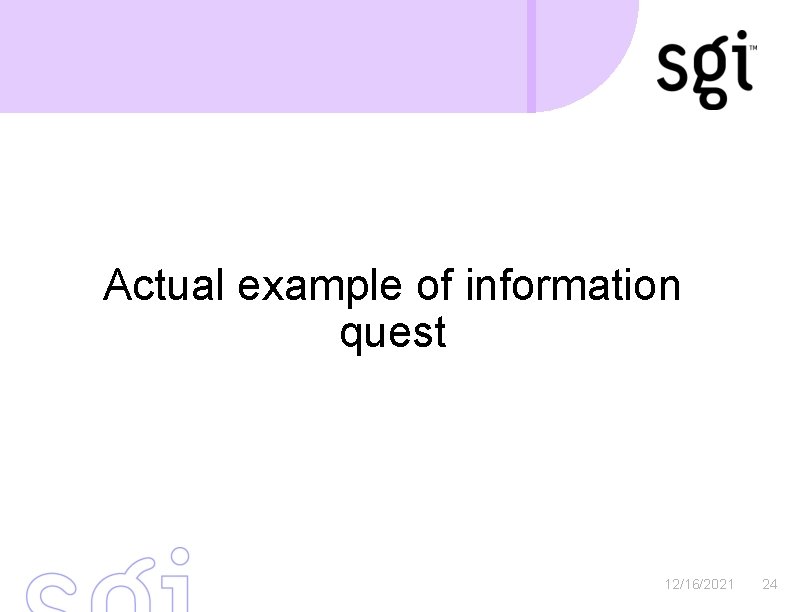 sgi™

Actual example of information quest

sgi

12/16/2021 24